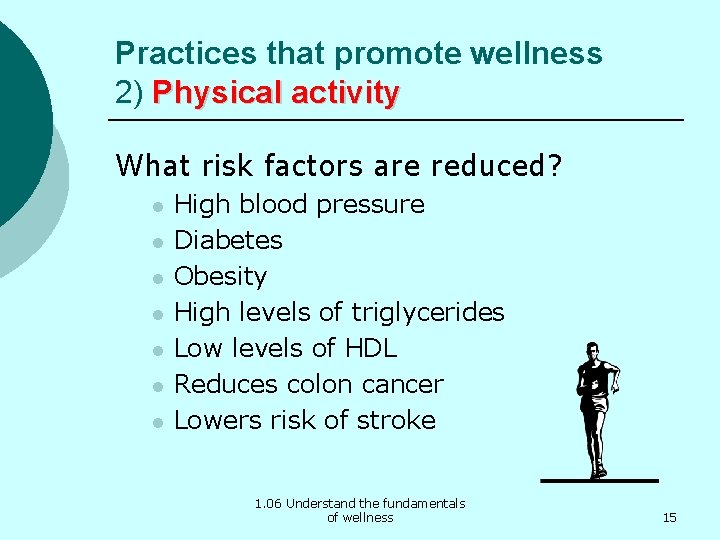 Practices that promote wellness
2) Physical activity

What risk factors are reduced?

- High blood pressure
- Diabetes
- Obesity
- High levels of triglycerides
- Low levels of HDL
- Reduces colon cancer
- Lowers risk of stroke

1.06 Understand the fundamentals of wellness

15